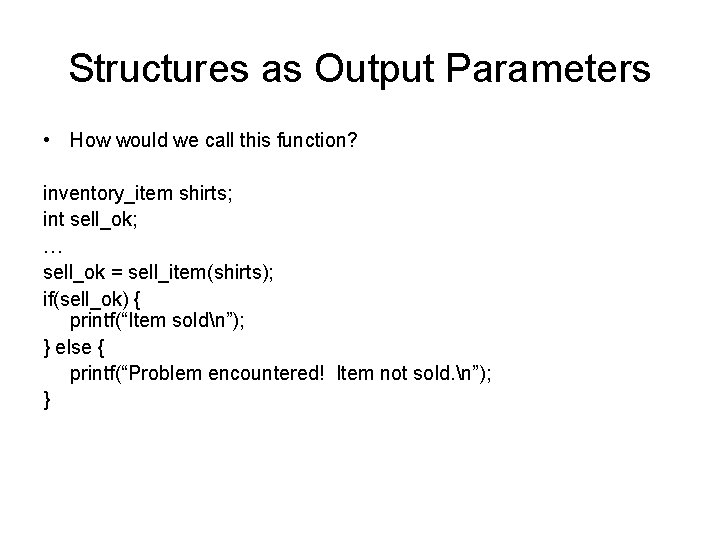 Structures as Output Parameters

• How would we call this function?

inventory_item shirts;
int sell_ok;
…
sell_ok = sell_item(shirts);
if(sell_ok) {
    printf(“Item sold\n”);
} else {
    printf(“Problem encountered!  Item not sold.\n”);
}